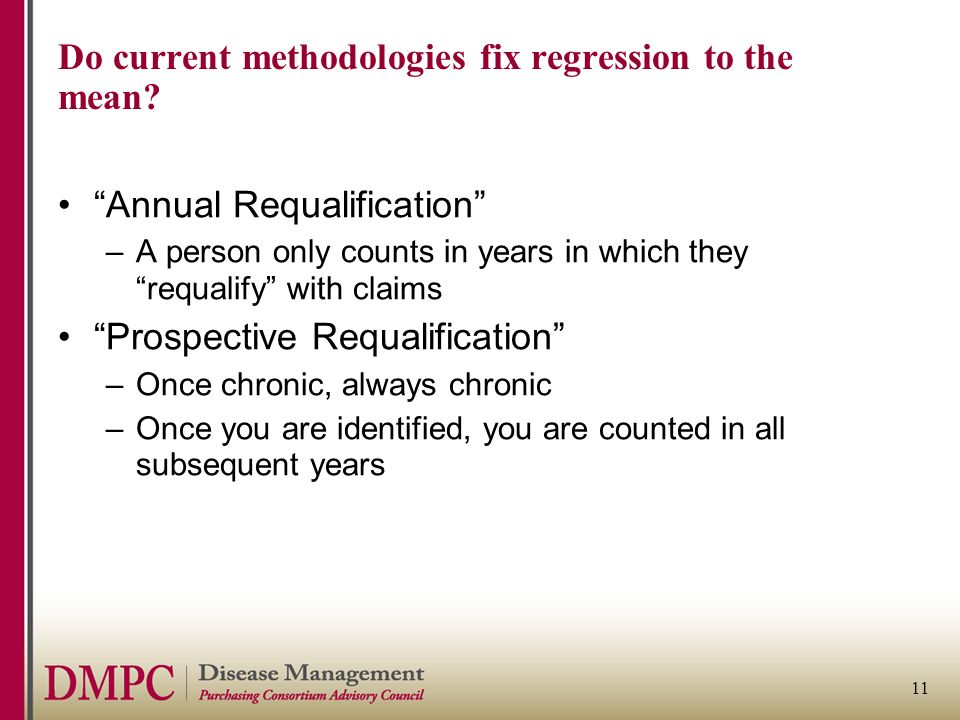 Do current methodologies fix regression to the mean?

• “Annual Requalification”
– A person only counts in years in which they “requalify” with claims

• “Prospective Requalification”
– Once chronic, always chronic
– Once you are identified, you are counted in all subsequent years

DMPC | Disease Management
Purchasing Consortium Advisory Council

11